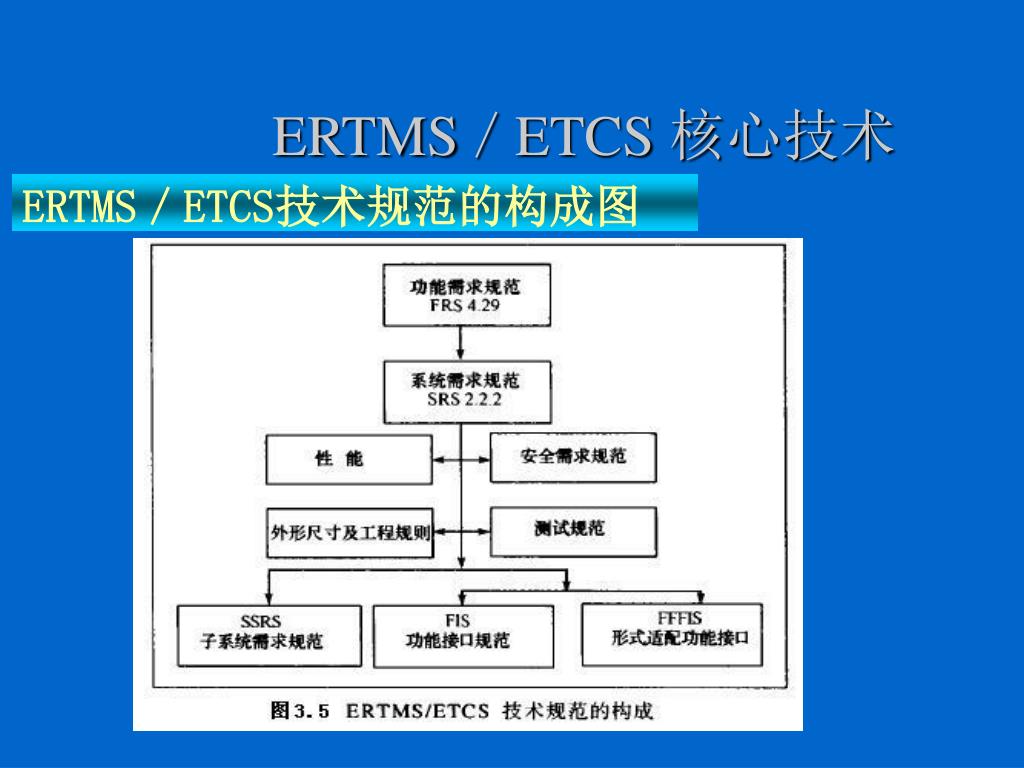 ERTMS / ETCS 核心技术

ERTMS / ETCS技术规范的构成图

功能需求规范
FRS 4.29

系统需求规范
SRS 2.2.2

性 能

安全需求规范

外形尺寸及工程规则

测试规范

SSRS
子系统需求规范

FIS
功能接口规范

FFFIS
形式适配功能接口

图3.5 ERTMS/ETCS 技术规范的构成